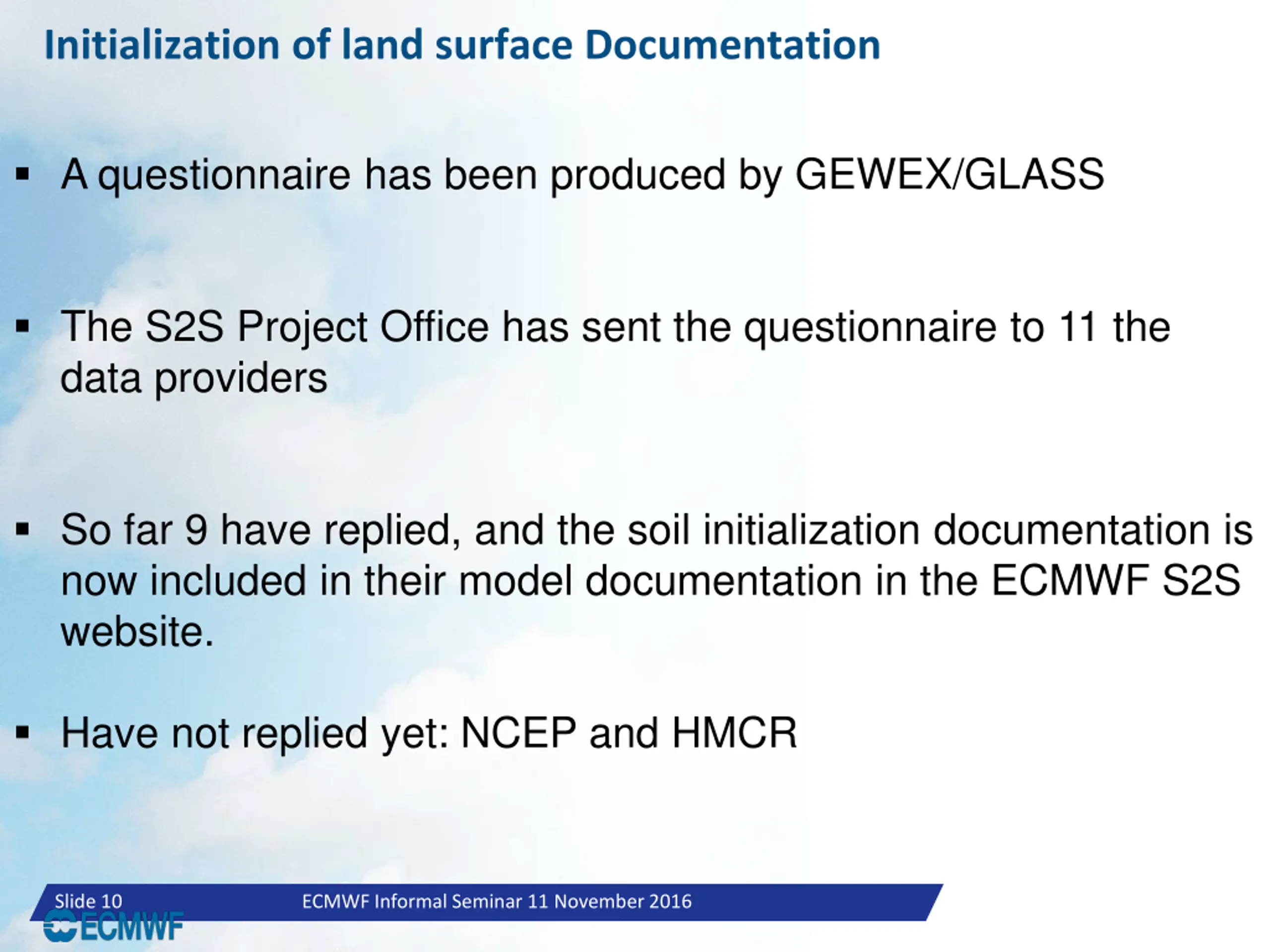 Initialization of land surface Documentation

▪ A questionnaire has been produced by GEWEX/GLASS

▪ The S2S Project Office has sent the questionnaire to 11 the data providers

▪ So far 9 have replied, and the soil initialization documentation is now included in their model documentation in the ECMWF S2S website.

▪ Have not replied yet: NCEP and HMCR

Slide 10

ECMWF Informal Seminar 11 November 2016

ECMWF